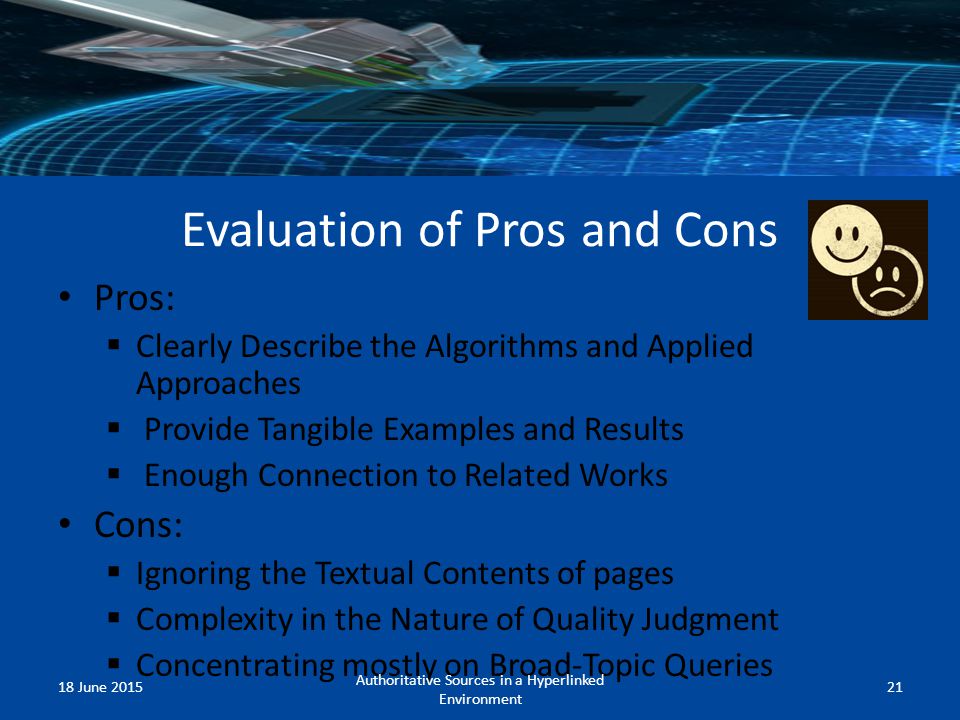 Evaluation of Pros and Cons

• Pros:
 ▪ Clearly Describe the Algorithms and Applied Approaches
 ▪ Provide Tangible Examples and Results
 ▪ Enough Connection to Related Works
• Cons:
 ▪ Ignoring the Textual Contents of pages
 ▪ Complexity in the Nature of Quality Judgment
 ▪ Concentrating mostly on Broad-Topic Queries

18 June 2015

Authoritative Sources in a Hyperlinked Environment

21